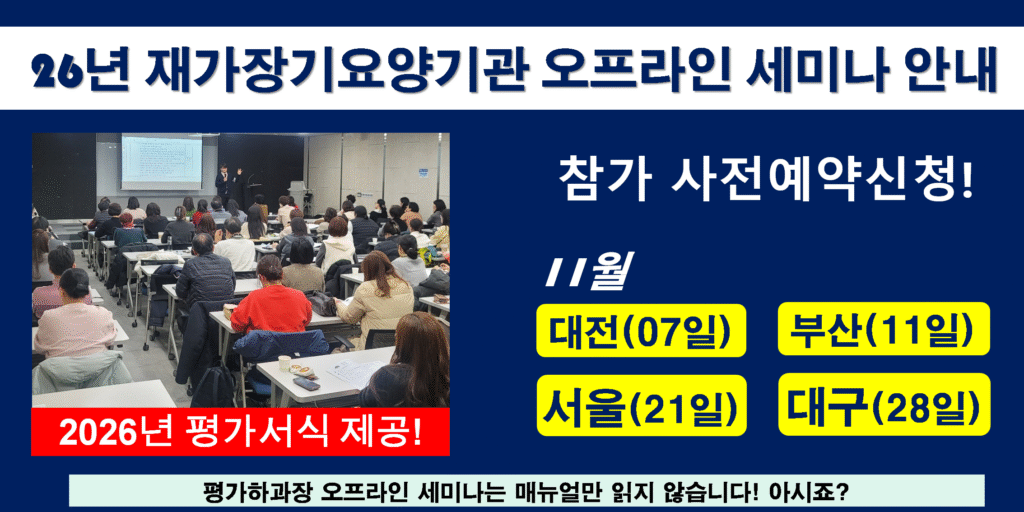 26년 재가장기요양기관 오프라인 세미나 안내

2026년 평가서식 제공!

참가 사전예약신청!

11월

대전(07일)

부산(11일)

서울(21일)

대구(28일)

평가하과장 오프라인 세미나는 매뉴얼만 읽지 않습니다! 아시죠?